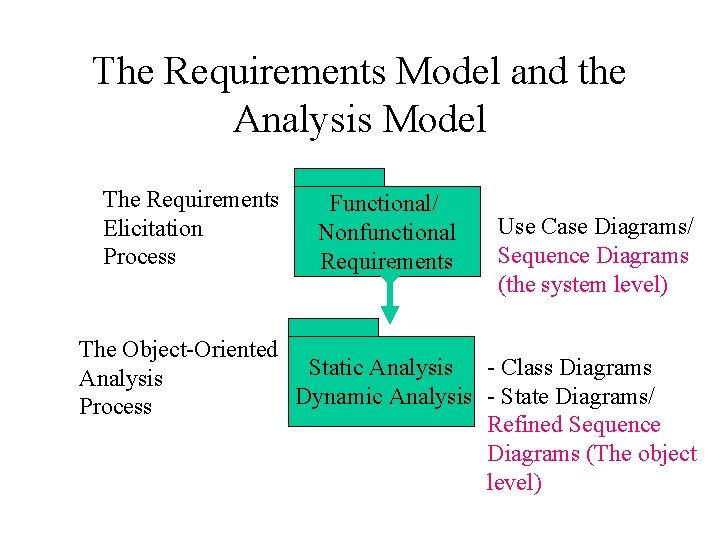 The Requirements Model and the Analysis Model

The Requirements Elicitation Process

Functional/ Nonfunctional Requirements

Use Case Diagrams/ Sequence Diagrams (the system level)

The Object-Oriented Analysis Process

Static Analysis Dynamic Analysis

- Class Diagrams
- State Diagrams/ Refined Sequence Diagrams (The object level)